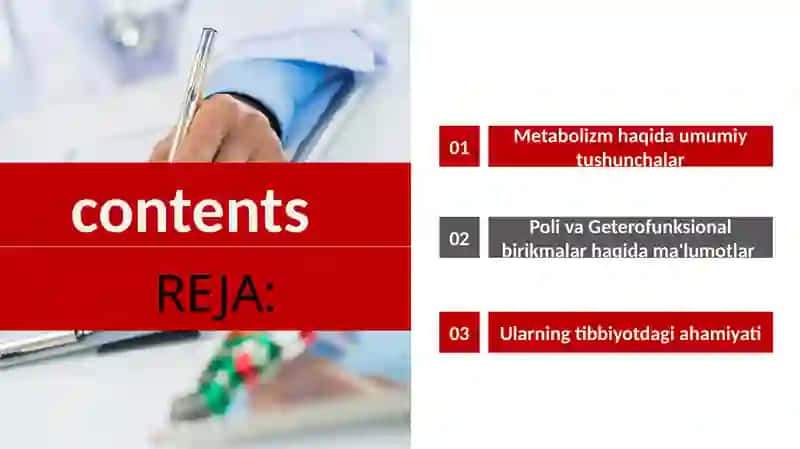 contents

REJA:

01 Metabolizm haqida umumiy tushunchalar

02 Poli va Geterofunksional birikmalar haqida ma'lumotlar

03 Ularning tibbiyotdagi ahamiyati